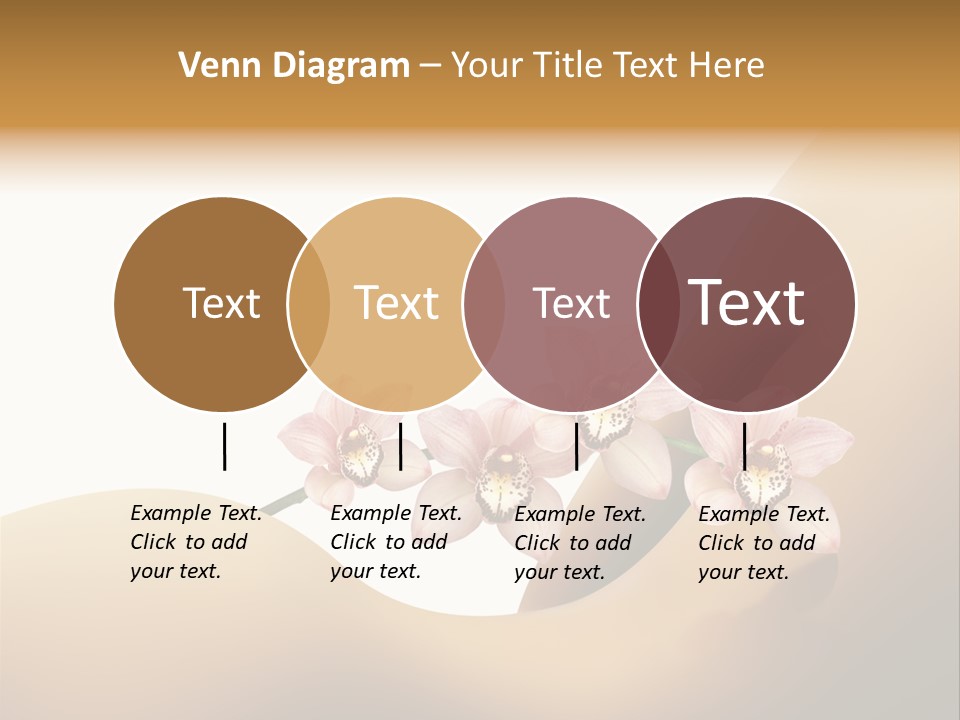 Venn Diagram – Your Title Text Here

Text

Text

Text

Text

Example Text. Click to add your text.

Example Text. Click to add your text.

Example Text. Click to add your text.

Example Text. Click to add your text.